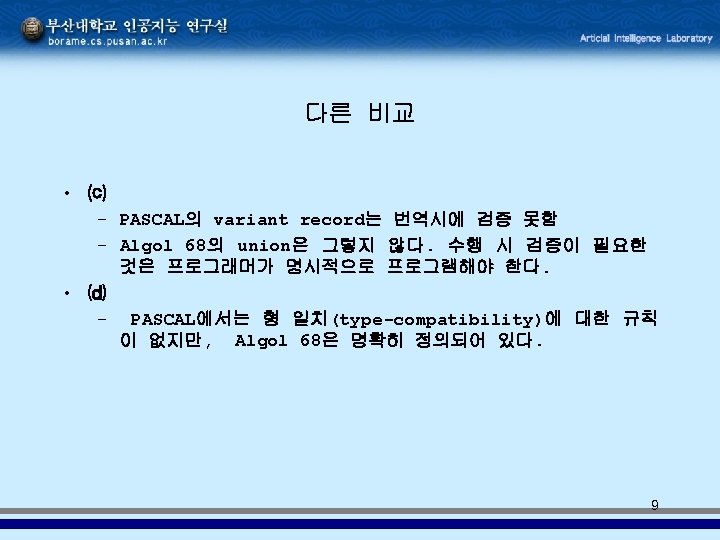 부산대학교 인공지능 연구실
borame.cs.pusan.ac.kr

Articial Intelligence Laboratory

다른 비교

• (c)
– PASCAL의 variant record는 번역시에 검증 못함
– Algol 68의 union은 그렇지 않다. 수행 시 검증이 필요한 것은 프로그래머가 명시적으로 프로그램해야 한다.
• (d)
– PASCAL에서는 형 일치(type-compatibility)에 대한 규칙이 없지만, Algol 68은 명확히 정의되어 있다.

9